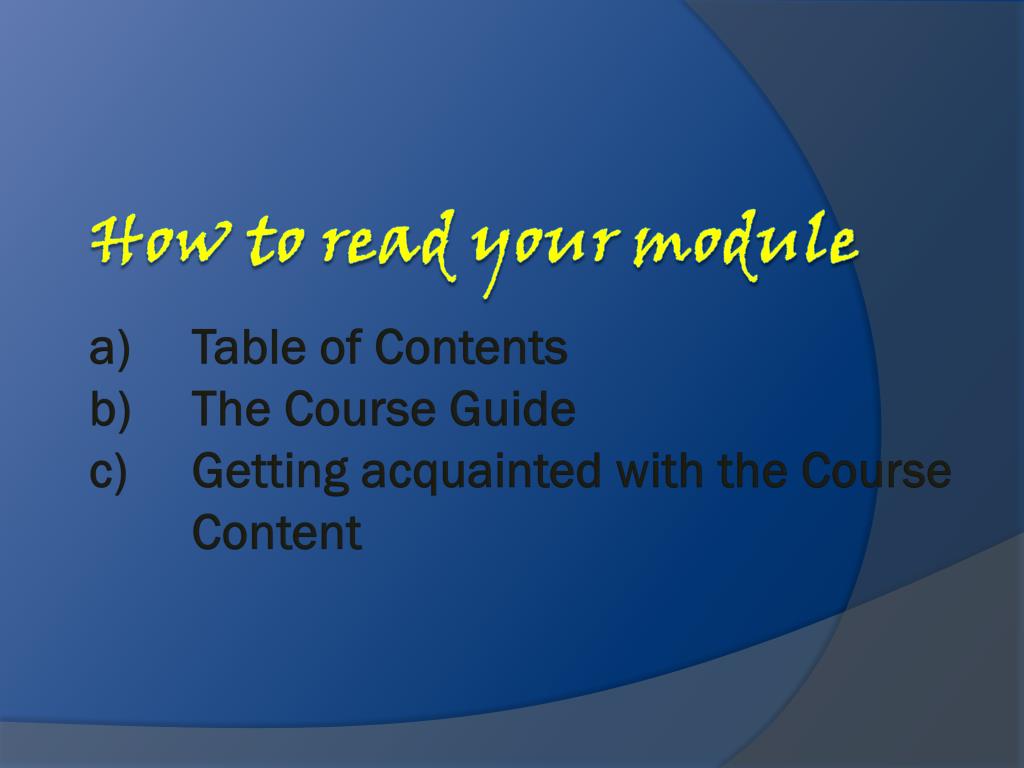 How to read your module

a) Table of Contents
b) The Course Guide
c) Getting acquainted with the Course Content